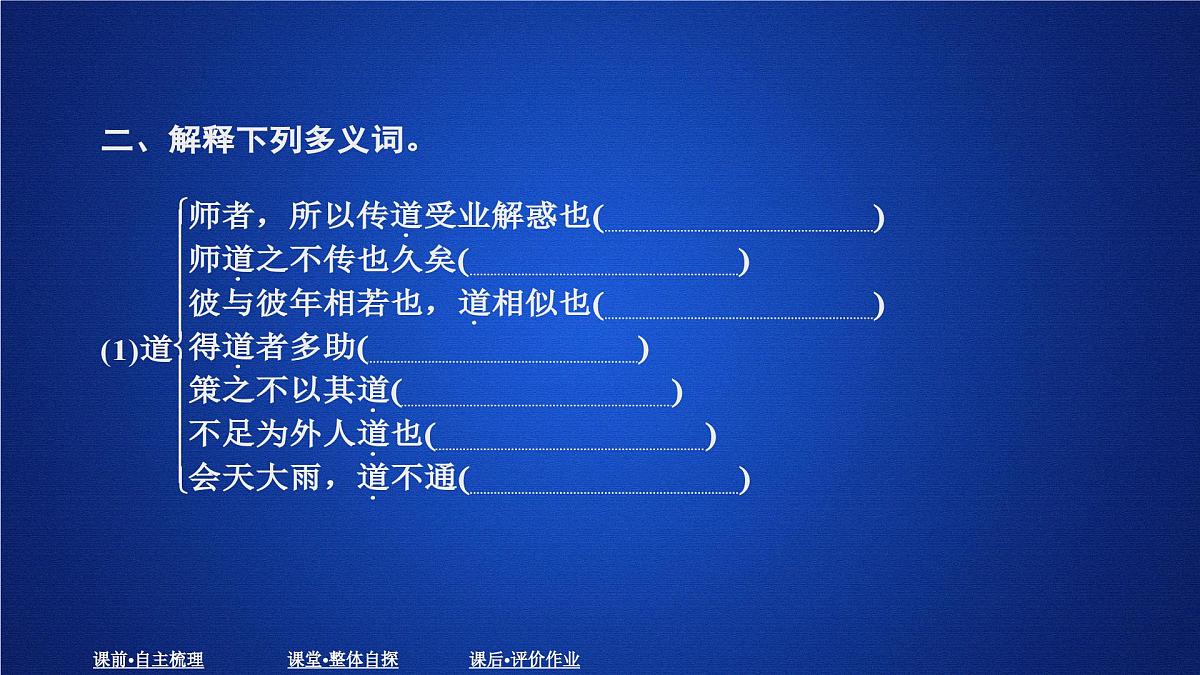 二、解释下列多义词。

(1)道
师者，所以传道受业解惑也(　　　　　　)
师道之不传也久矣(　　　　　　)
彼与彼年相若也，道相似也(　　　　　　)
得道者多助(　　　　　　)
策之不以其道(　　　　　　)
不足为外人道也(　　　　　　)
会天大雨，道不通(　　　　　　)

课前•自主梳理　　课堂•整体自探　　课后•评价作业